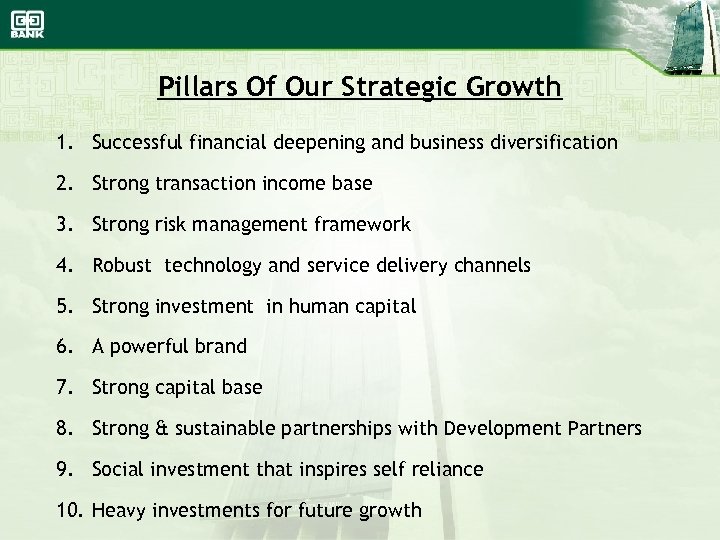 BANK

Pillars Of Our Strategic Growth

1. Successful financial deepening and business diversification

2. Strong transaction income base

3. Strong risk management framework

4. Robust technology and service delivery channels

5. Strong investment in human capital

6. A powerful brand

7. Strong capital base

8. Strong & sustainable partnerships with Development Partners

9. Social investment that inspires self reliance

10. Heavy investments for future growth